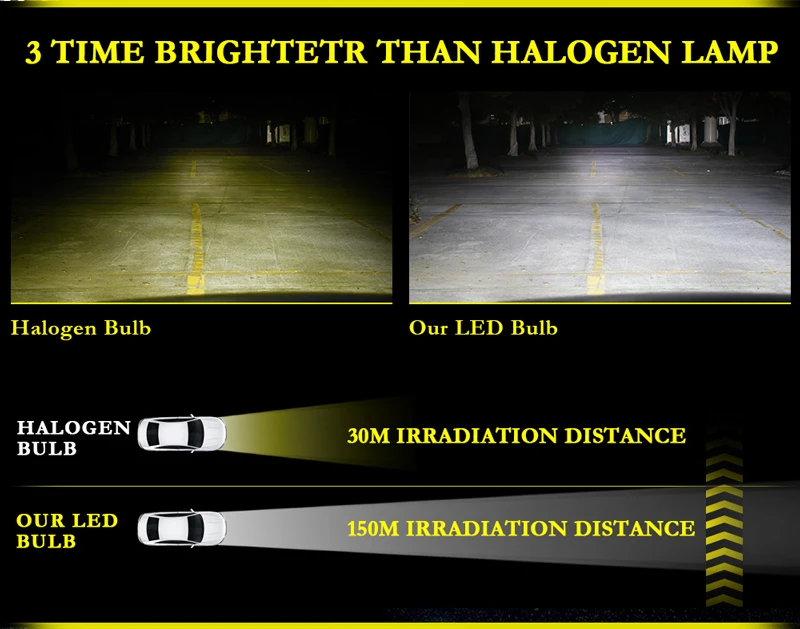 3 TIME BRIGHTETR THAN HALOGEN LAMP

Halogen Bulb

Our LED Bulb

HALOGEN BULB

30M IRRADIATION DISTANCE

OUR LED BULB

150M IRRADIATION DISTANCE